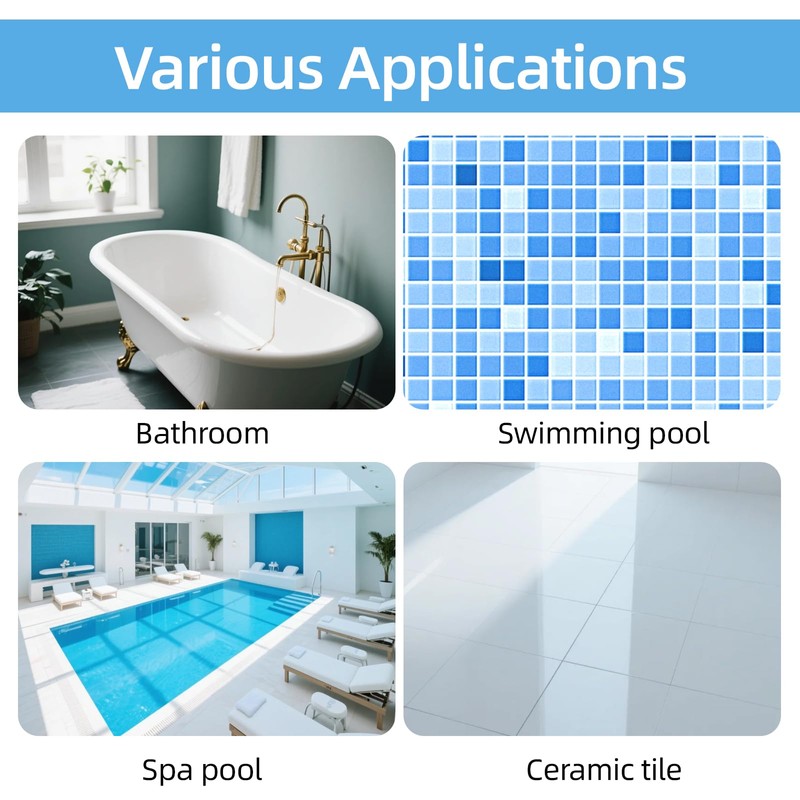 Various Applications

Bathroom

Swimming pool

Spa pool

Ceramic tile